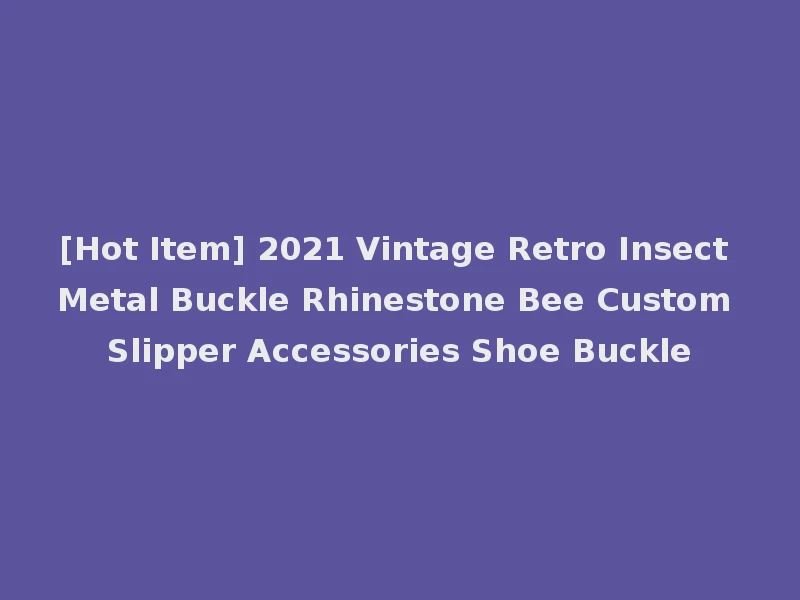 [Hot Item] 2021 Vintage Retro Insect Metal Buckle Rhinestone Bee Custom Slipper Accessories Shoe Buckle